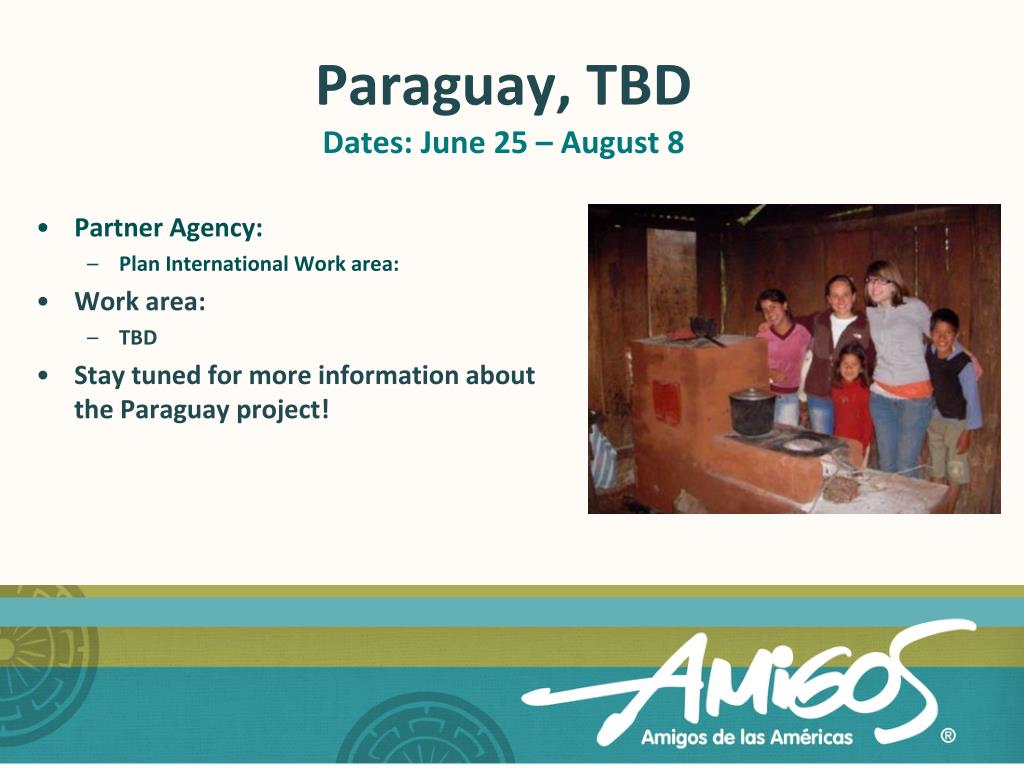 Paraguay, TBD
Dates: June 25 – August 8

• Partner Agency:
– Plan International Work area:
• Work area:
– TBD
• Stay tuned for more information about the Paraguay project!

AMIGOS
Amigos de las Américas ®